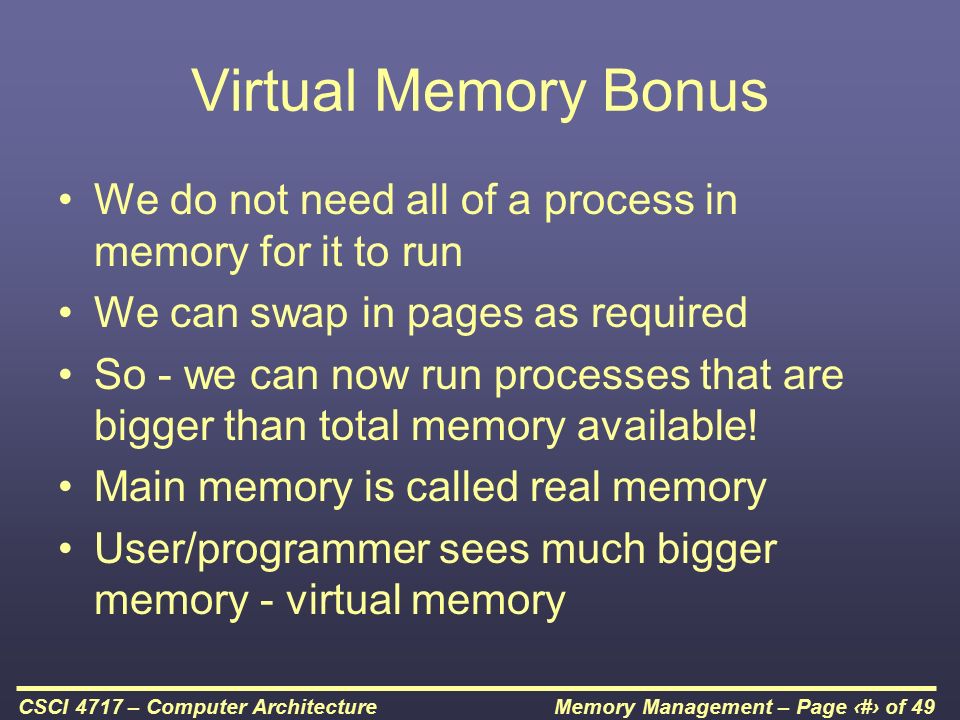 Virtual Memory Bonus

• We do not need all of a process in memory for it to run

• We can swap in pages as required

• So - we can now run processes that are bigger than total memory available!

• Main memory is called real memory

• User/programmer sees much bigger memory - virtual memory

CSCI 4717 – Computer Architecture

Memory Management – Page ‹#› of 49